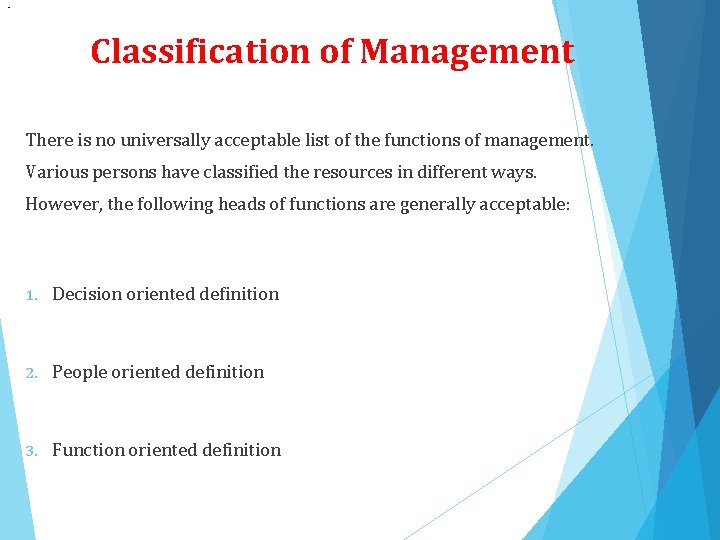 Classification of Management

There is no universally acceptable list of the functions of management. Various persons have classified the resources in different ways. However, the following heads of functions are generally acceptable:

1. Decision oriented definition

2. People oriented definition

3. Function oriented definition